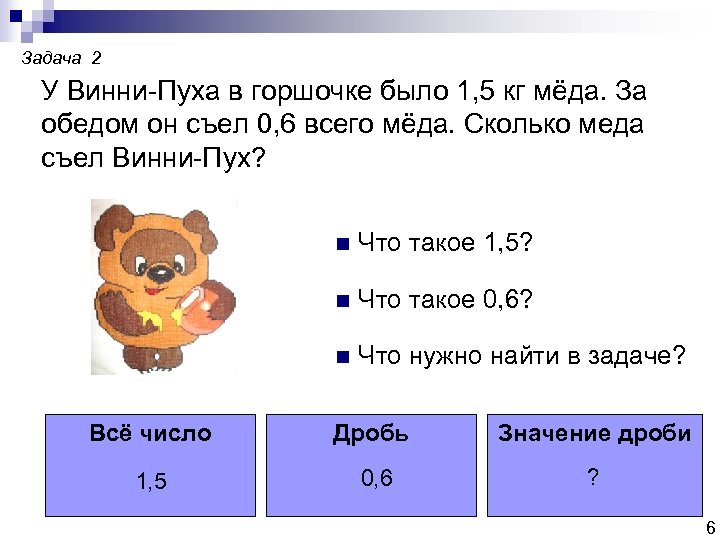 Задача 2

У Винни-Пуха в горшочке было 1,5 кг мёда. За обедом он съел 0,6 всего мёда. Сколько меда съел Винни-Пух?

Что такое 1,5?

Что такое 0,6?

Что нужно найти в задаче?

Всё число

1,5

Дробь

0,6

Значение дроби

?

6